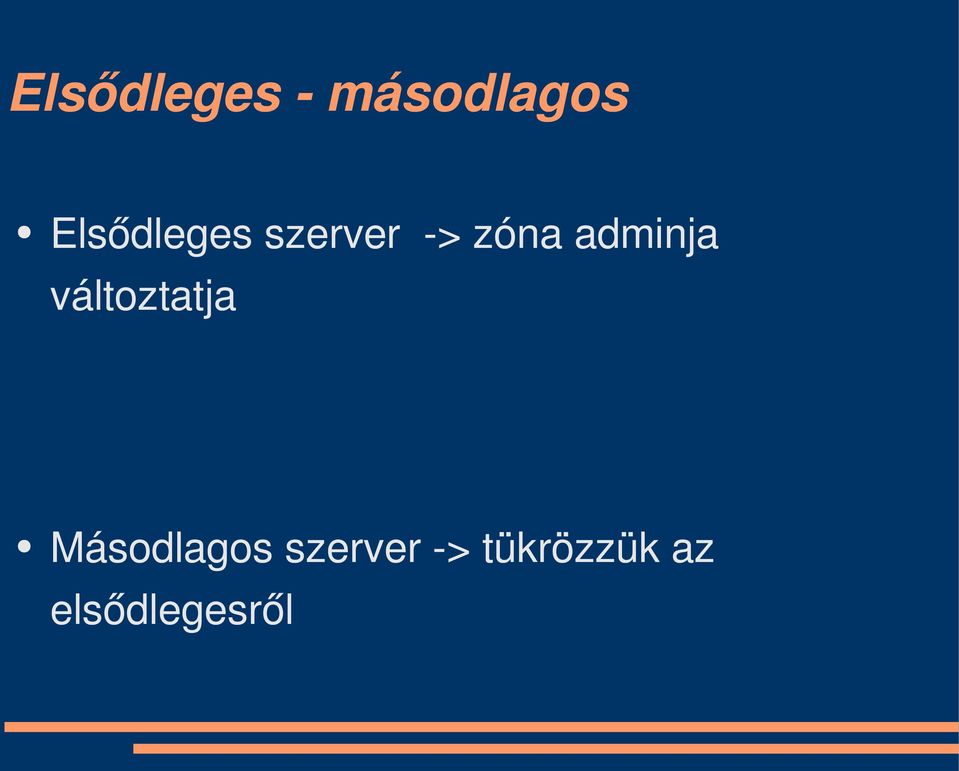 Elsődleges - másodlagos

• Elsődleges szerver -> zóna adminja változtatja

• Másodlagos szerver -> tükrözzük az elsődlegesről